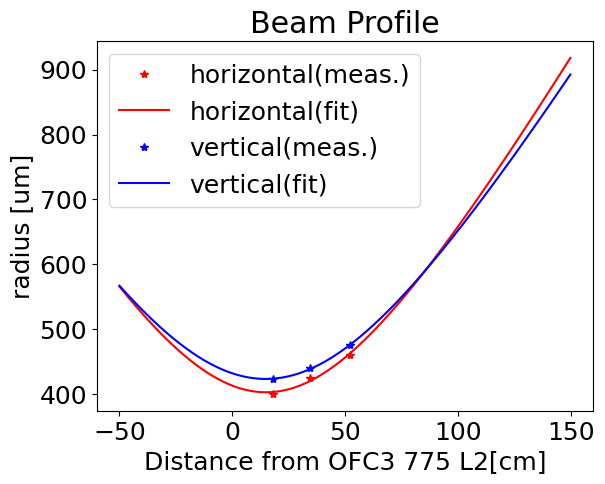 Beam Profile

horizontal(meas.)
horizontal(fit)
vertical(meas.)
vertical(fit)

radius [um]

900
800
700
600
500
400

−50
0
50
100
150

Distance from OFC3 775 L2[cm]